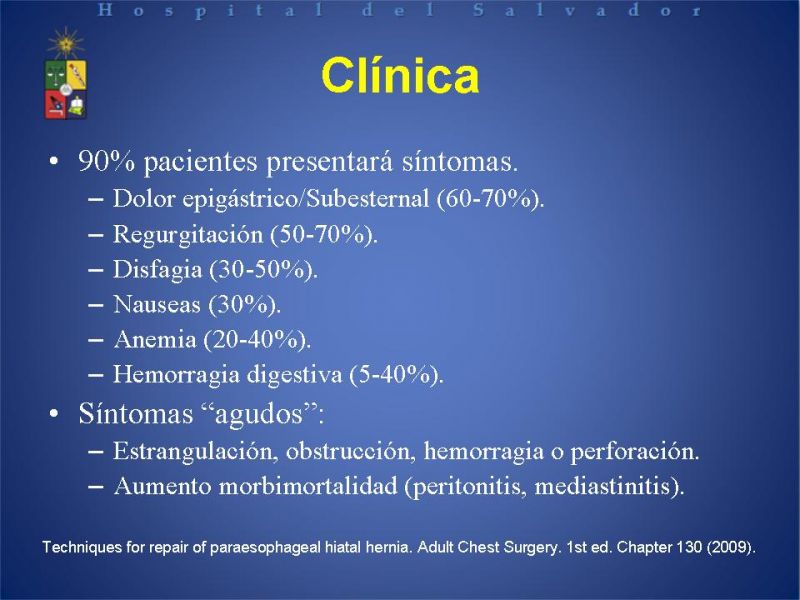 Hospital del Salvador

Clínica

• 90% pacientes presentará síntomas.
– Dolor epigástrico/Subesternal (60-70%).
– Regurgitación (50-70%).
– Disfagia (30-50%).
– Nauseas (30%).
– Anemia (20-40%).
– Hemorragia digestiva (5-40%).

• Síntomas “agudos”:
– Estrangulación, obstrucción, hemorragia o perforación.
– Aumento morbimortalidad (peritonitis, mediastinitis).

Techniques for repair of paraesophageal hiatal hernia. Adult Chest Surgery. 1st ed. Chapter 130 (2009).